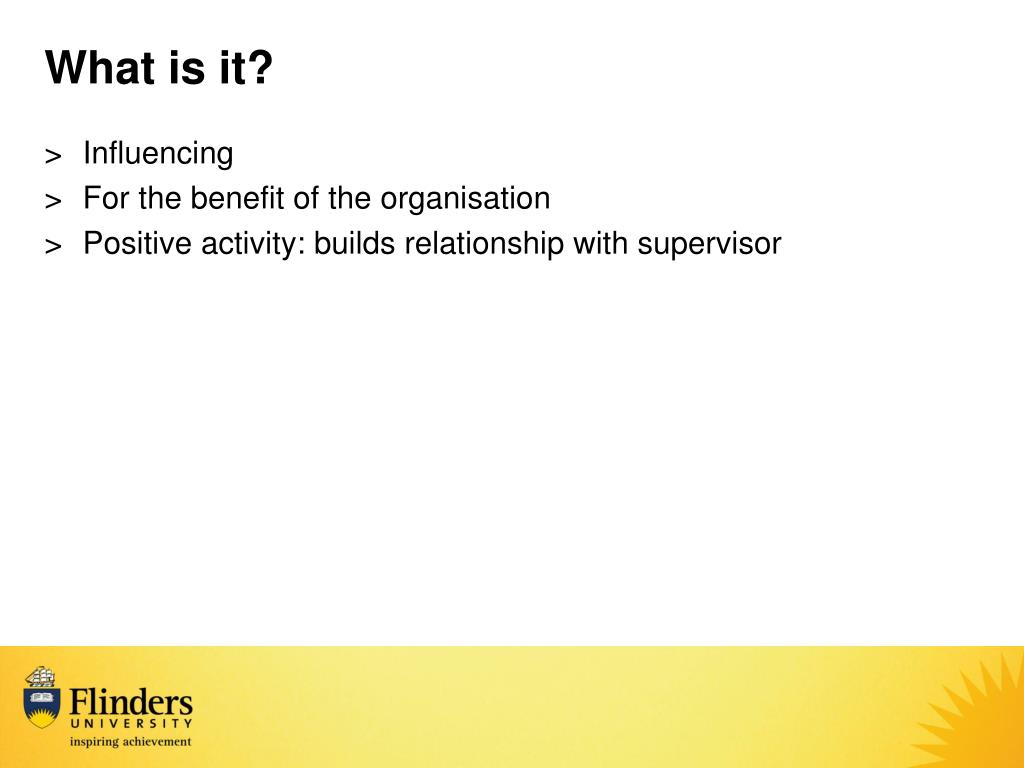 What is it?

> Influencing
> For the benefit of the organisation
> Positive activity: builds relationship with supervisor

Flinders
UNIVERSITY
inspiring achievement